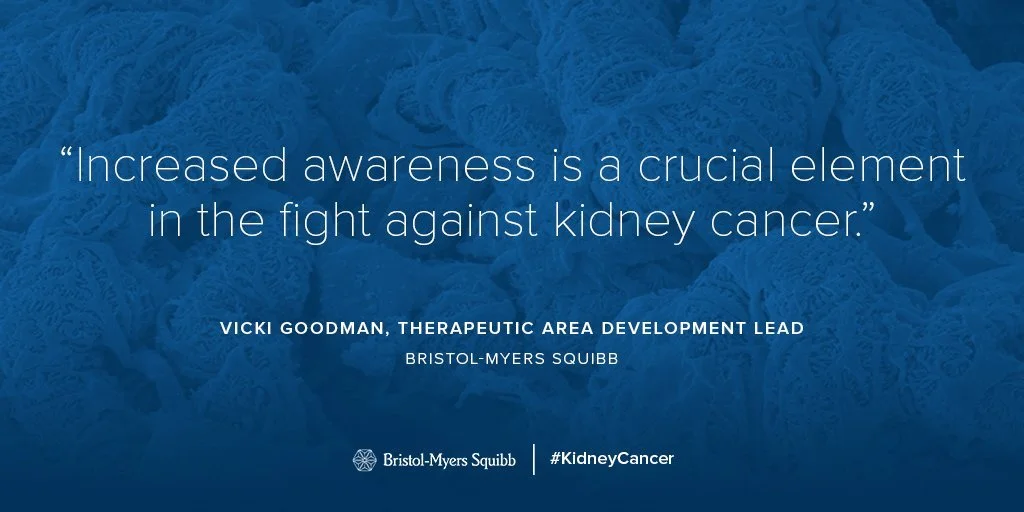 “Increased awareness is a crucial element in the fight against kidney cancer.”

VICKI GOODMAN, THERAPEUTIC AREA DEVELOPMENT LEAD

BRISTOL-MYERS SQUIBB

Bristol-Myers Squibb | #KidneyCancer